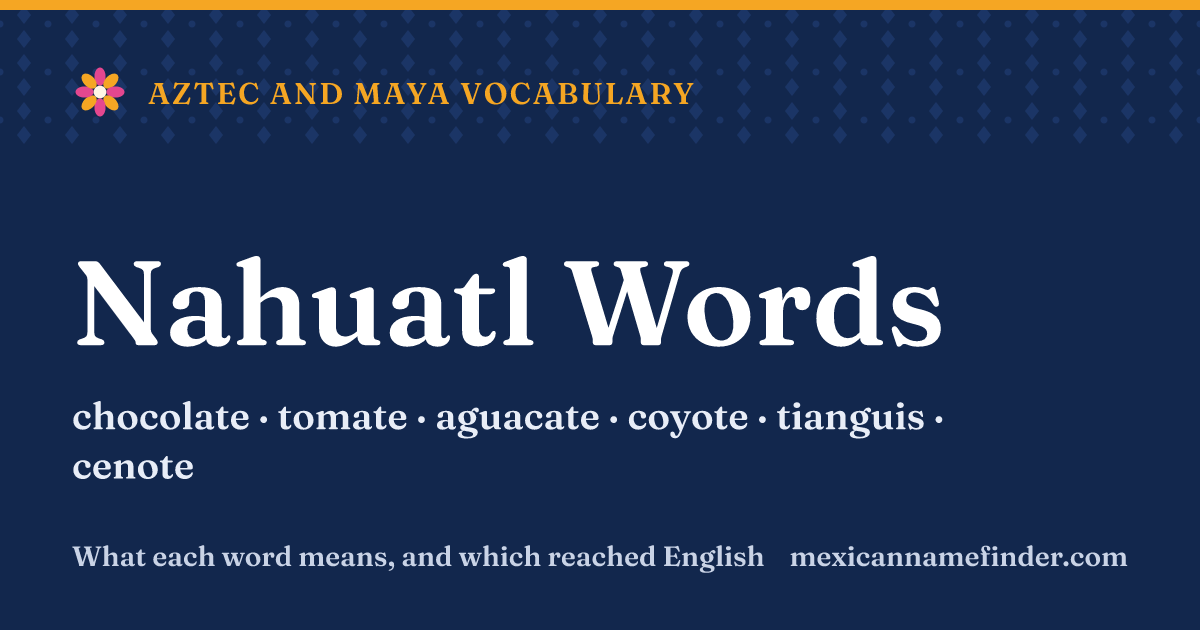 AZTEC AND MAYA VOCABULARY

Nahuatl Words

chocolate · tomate · aguacate · coyote · tianguis · cenote

What each word means, and which reached English

mexicannamefinder.com